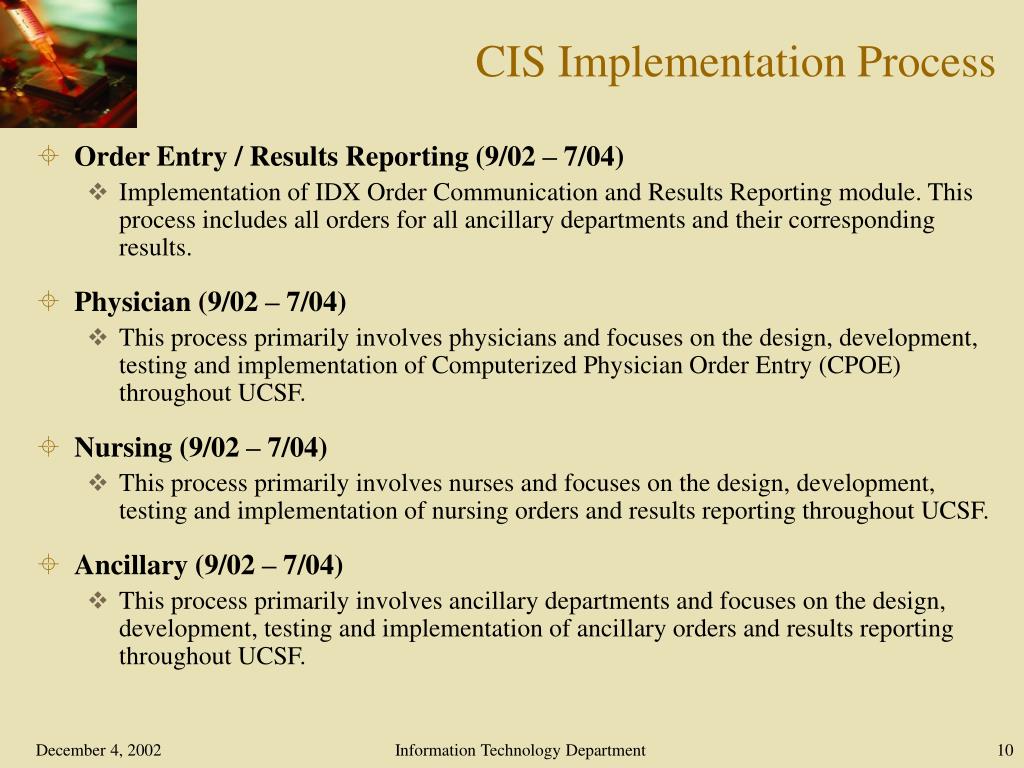 CIS Implementation Process

Order Entry / Results Reporting (9/02 – 7/04)

Implementation of IDX Order Communication and Results Reporting module. This process includes all orders for all ancillary departments and their corresponding results.

Physician (9/02 – 7/04)

This process primarily involves physicians and focuses on the design, development, testing and implementation of Computerized Physician Order Entry (CPOE) throughout UCSF.

Nursing (9/02 – 7/04)

This process primarily involves nurses and focuses on the design, development, testing and implementation of nursing orders and results reporting throughout UCSF.

Ancillary (9/02 – 7/04)

This process primarily involves ancillary departments and focuses on the design, development, testing and implementation of ancillary orders and results reporting throughout UCSF.

December 4, 2002

Information Technology Department

10